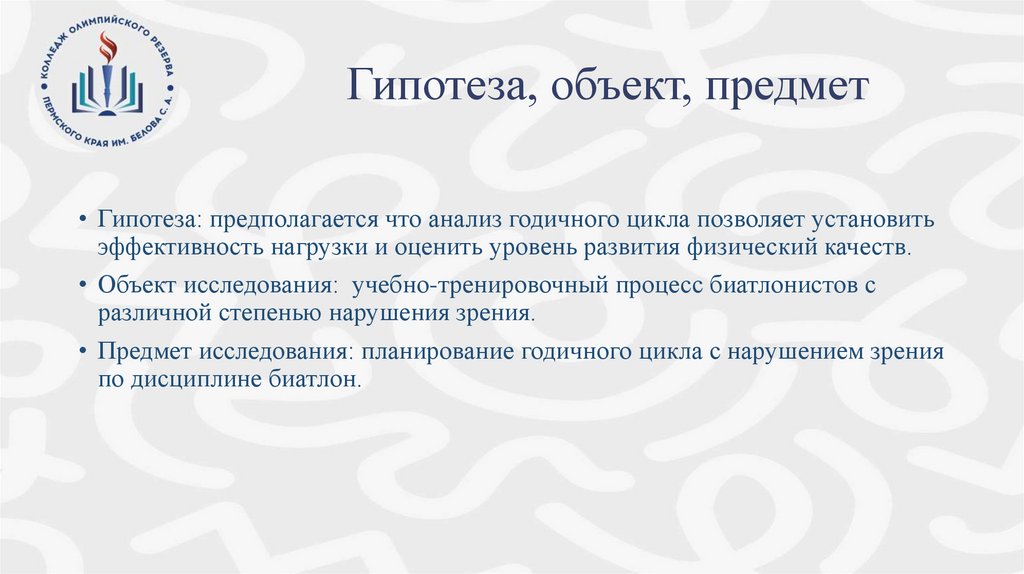 КОЛЛЕДЖ ОЛИМПИЙСКОГО РЕЗЕРВА ПЕРМСКОГО КРАЯ ИМ. БЕЛОВА С. А.

Гипотеза, объект, предмет

• Гипотеза: предполагается что анализ годичного цикла позволяет установить эффективность нагрузки и оценить уровень развития физический качеств.

• Объект исследования: учебно-тренировочный процесс биатлонистов с различной степенью нарушения зрения.

• Предмет исследования: планирование годичного цикла с нарушением зрения по дисциплине биатлон.